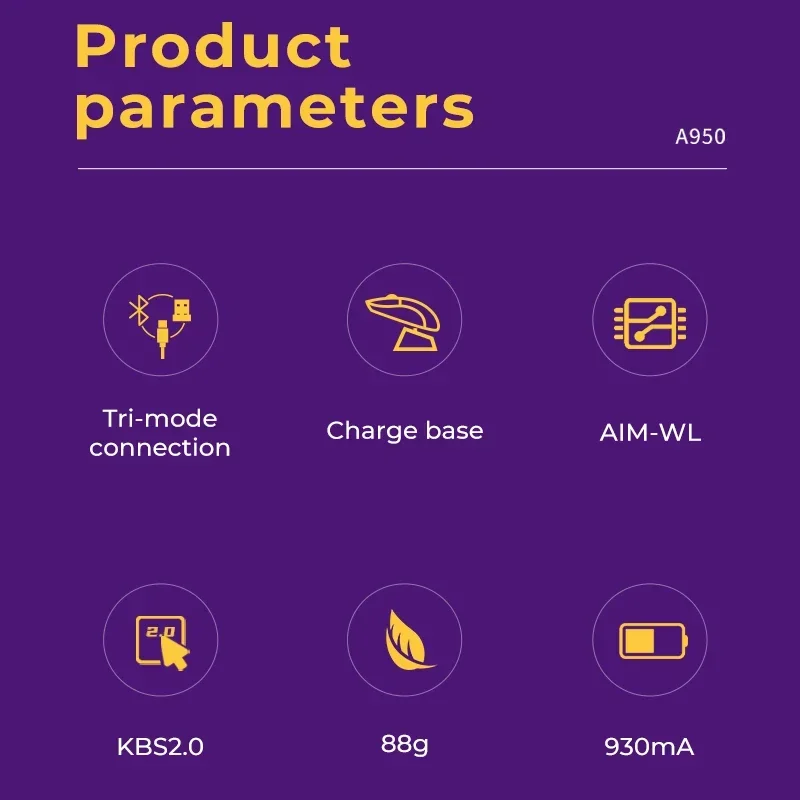 Product parameters

A950

Tri-mode connection

Charge base

AIM-WL

2.0

KBS2.0

88g

930mA